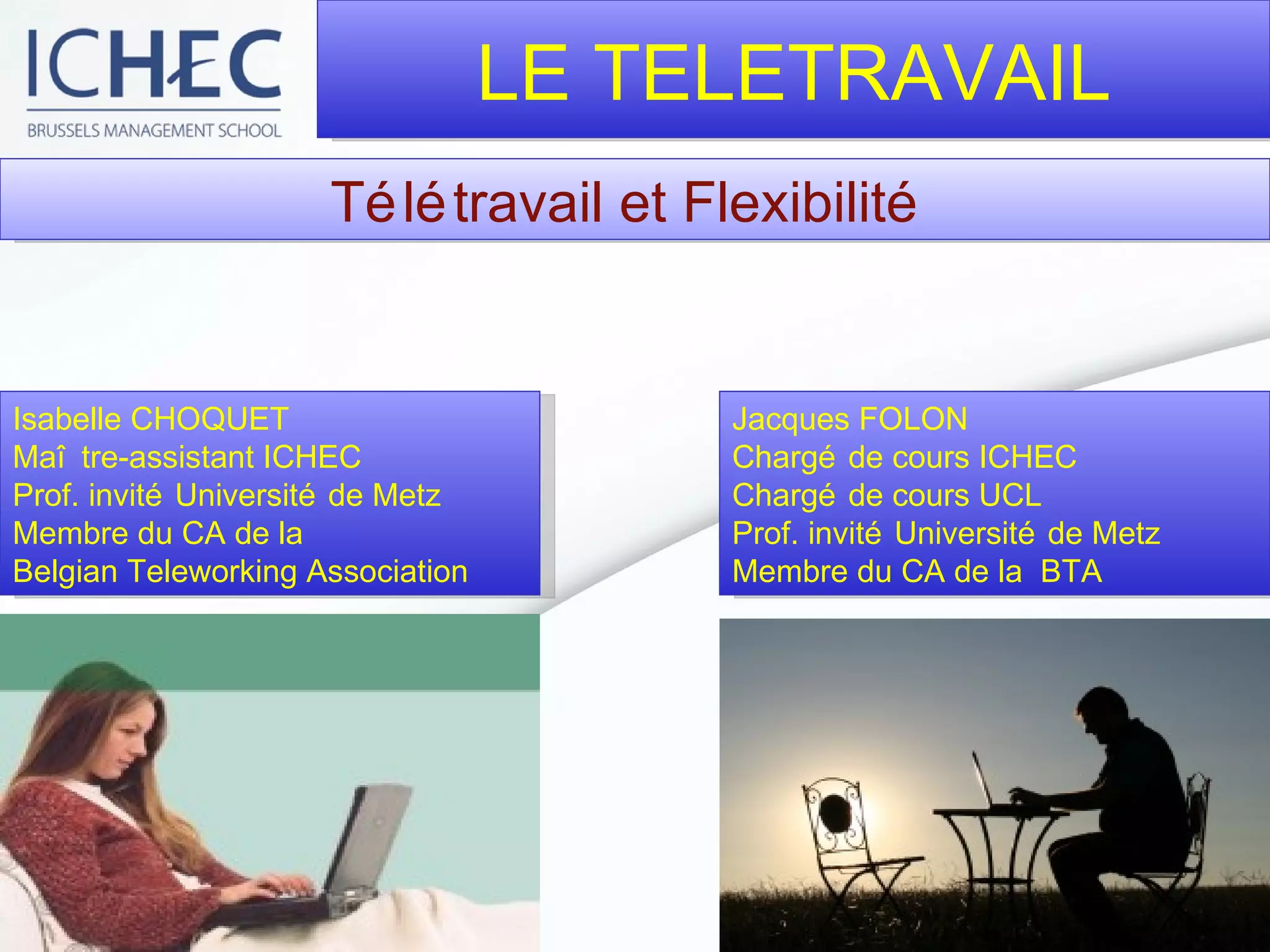 ICHEC
BRUSSELS MANAGEMENT SCHOOL

LE TELETRAVAIL

Télétravail et Flexibilité

Isabelle CHOQUET
Maî tre-assistant ICHEC
Prof. invité Université de Metz
Membre du CA de la
Belgian Teleworking Association

Jacques FOLON
Chargé de cours ICHEC
Chargé de cours UCL
Prof. invité Université de Metz
Membre du CA de la BTA